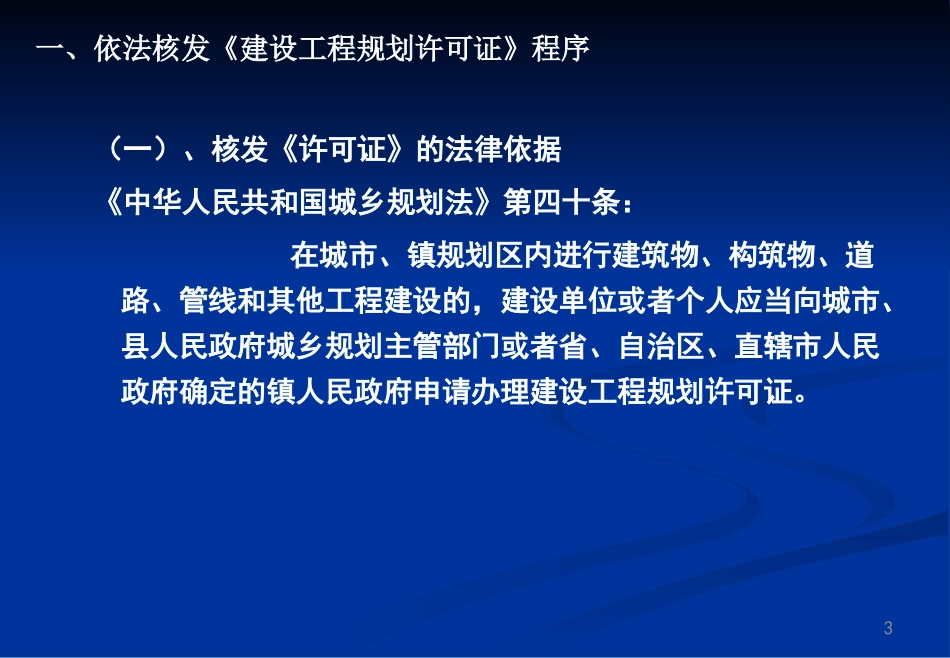 一、依法核发《建设工程规划许可证》程序

（一）、核发《许可证》的法律依据

《中华人民共和国城乡规划法》第四十条：

在城市、镇规划区内进行建筑物、构筑物、道路、管线和其他工程建设的，建设单位或者个人应当向城市、县人民政府城乡规划主管部门或者省、自治区、直辖市人民政府确定的镇人民政府申请办理建设工程规划许可证。

3